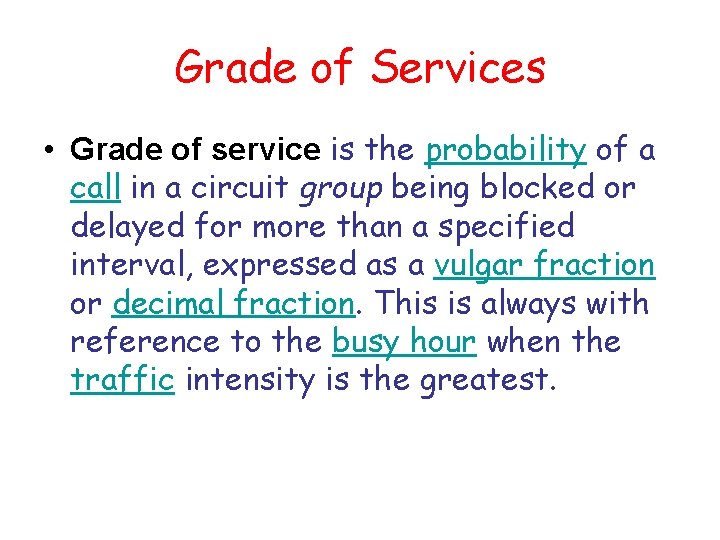 Grade of Services

• Grade of service is the probability of a call in a circuit group being blocked or delayed for more than a specified interval, expressed as a vulgar fraction or decimal fraction. This is always with reference to the busy hour when the traffic intensity is the greatest.